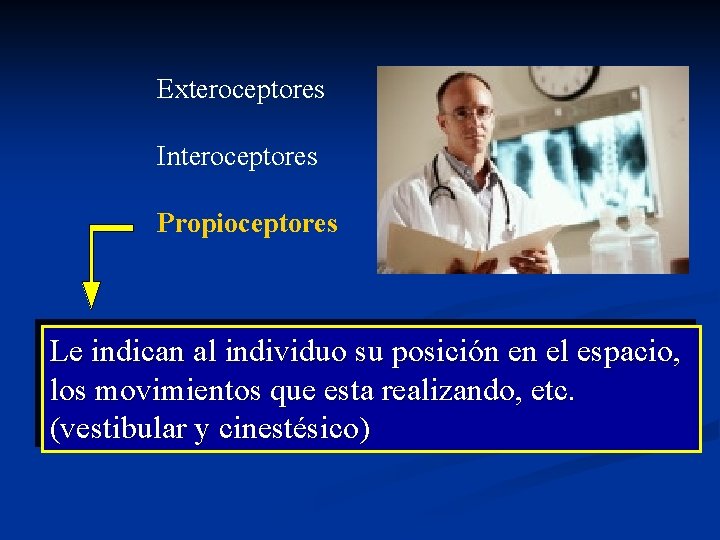 Exteroceptores

Interoceptores

Propioceptores

Le indican al individuo su posición en el espacio, los movimientos que esta realizando, etc. (vestibular y cinestésico)